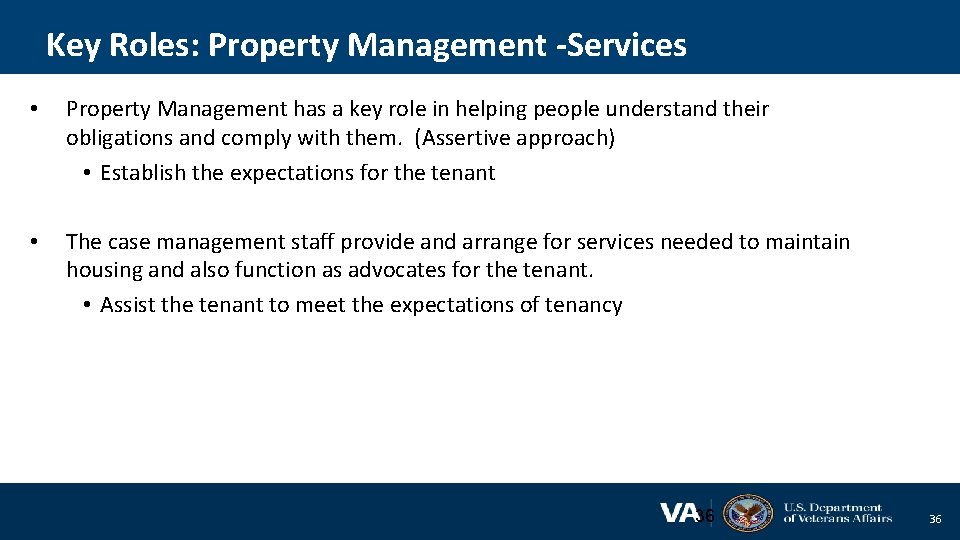 Key Roles: Property Management -Services

• Property Management has a key role in helping people understand their obligations and comply with them. (Assertive approach)
• Establish the expectations for the tenant

• The case management staff provide and arrange for services needed to maintain housing and also function as advocates for the tenant.
• Assist the tenant to meet the expectations of tenancy

VA 36 U.S. Department of Veterans Affairs 36